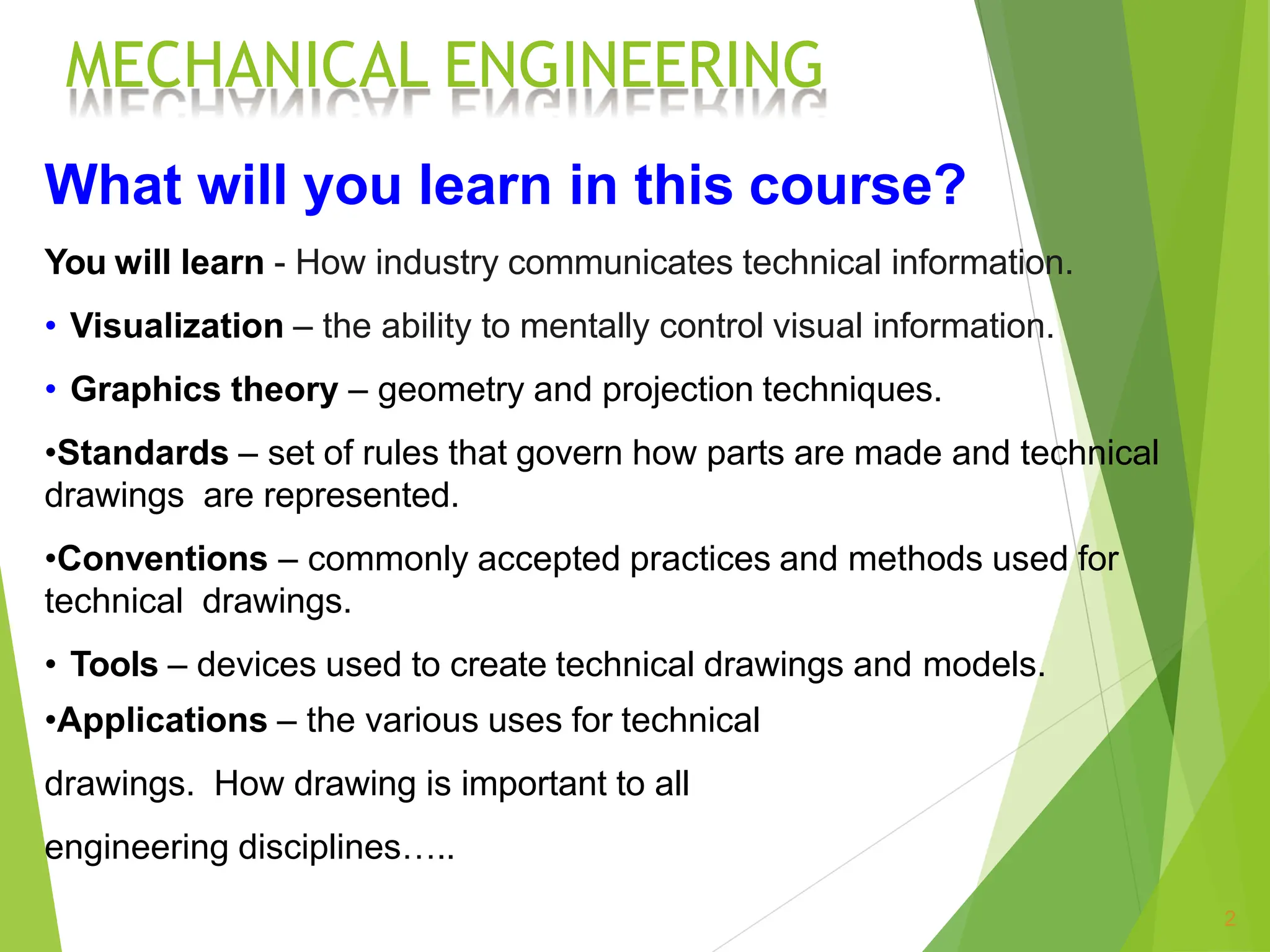 MECHANICAL ENGINEERING

What will you learn in this course?

You will learn - How industry communicates technical information.

• Visualization – the ability to mentally control visual information.

• Graphics theory – geometry and projection techniques.

•Standards – set of rules that govern how parts are made and technical drawings are represented.

•Conventions – commonly accepted practices and methods used for technical drawings.

• Tools – devices used to create technical drawings and models.

•Applications – the various uses for technical drawings. How drawing is important to all engineering disciplines…..

2